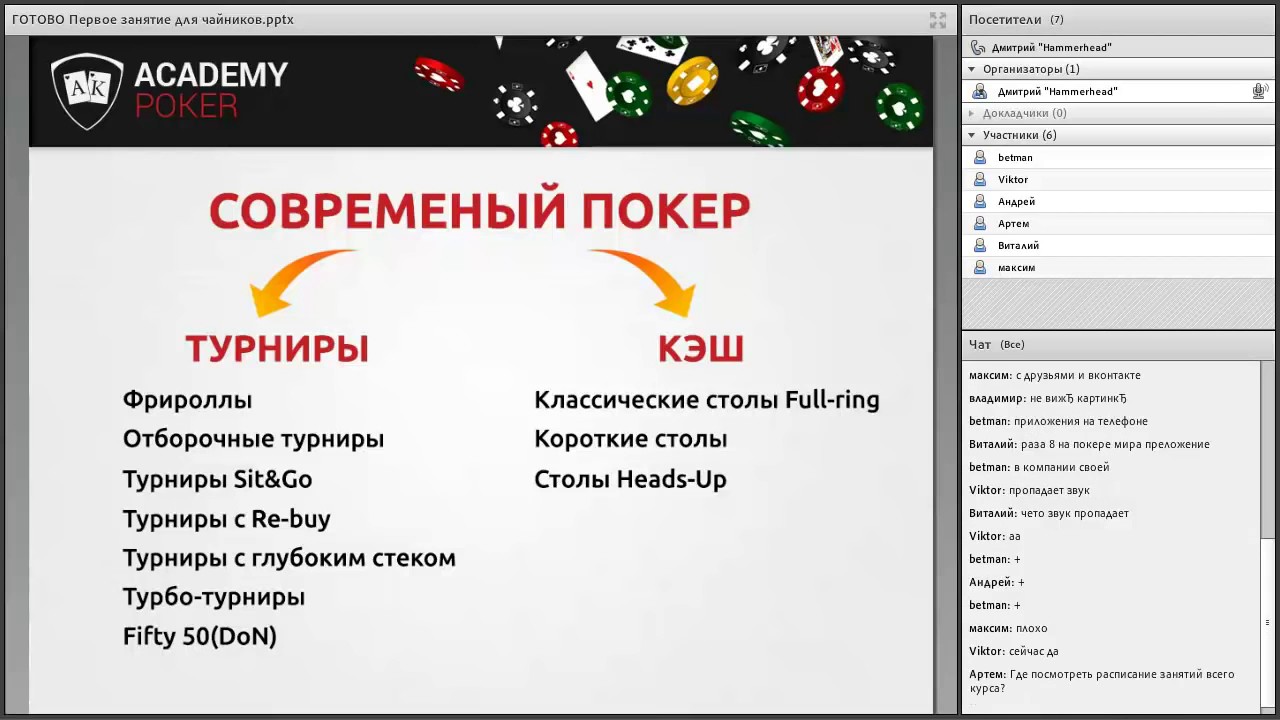 ГОТОВО Первое занятие для чайников.pptx

AK ACADEMY POKER

СОВРЕМЕНЫЙ ПОКЕР

ТУРНИРЫ

Фрироллы
Отборочные турниры
Турниры Sit&Go
Турниры с Re-buy
Турниры с глубоким стеком
Турбо-турниры
Fifty 50(DoN)

КЭШ

Классические столы Full-ring
Короткие столы
Столы Heads-Up

Посетители (7)
Дмитрий "Hammerhead"
Организаторы (1)
Дмитрий "Hammerhead"
Докладчики (0)
Участники (6)
betman
Viktor
Андрей
Артем
Виталий
максим

Чат (Все)
максим: с друзьями и вконтакте
владимир: не вижЂ картинкЂ
betman: приложения на телефоне
Виталий: раза 8 на покере мира преложение
betman: в компании своей
Viktor: пропадает звук
Виталий: чето звук пропадает
Viktor: аа
betman: +
Андрей: +
betman: +
максим: плохо
Viktor: сейчас да
Артем: Где посмотреть расписание занятий всего курса?